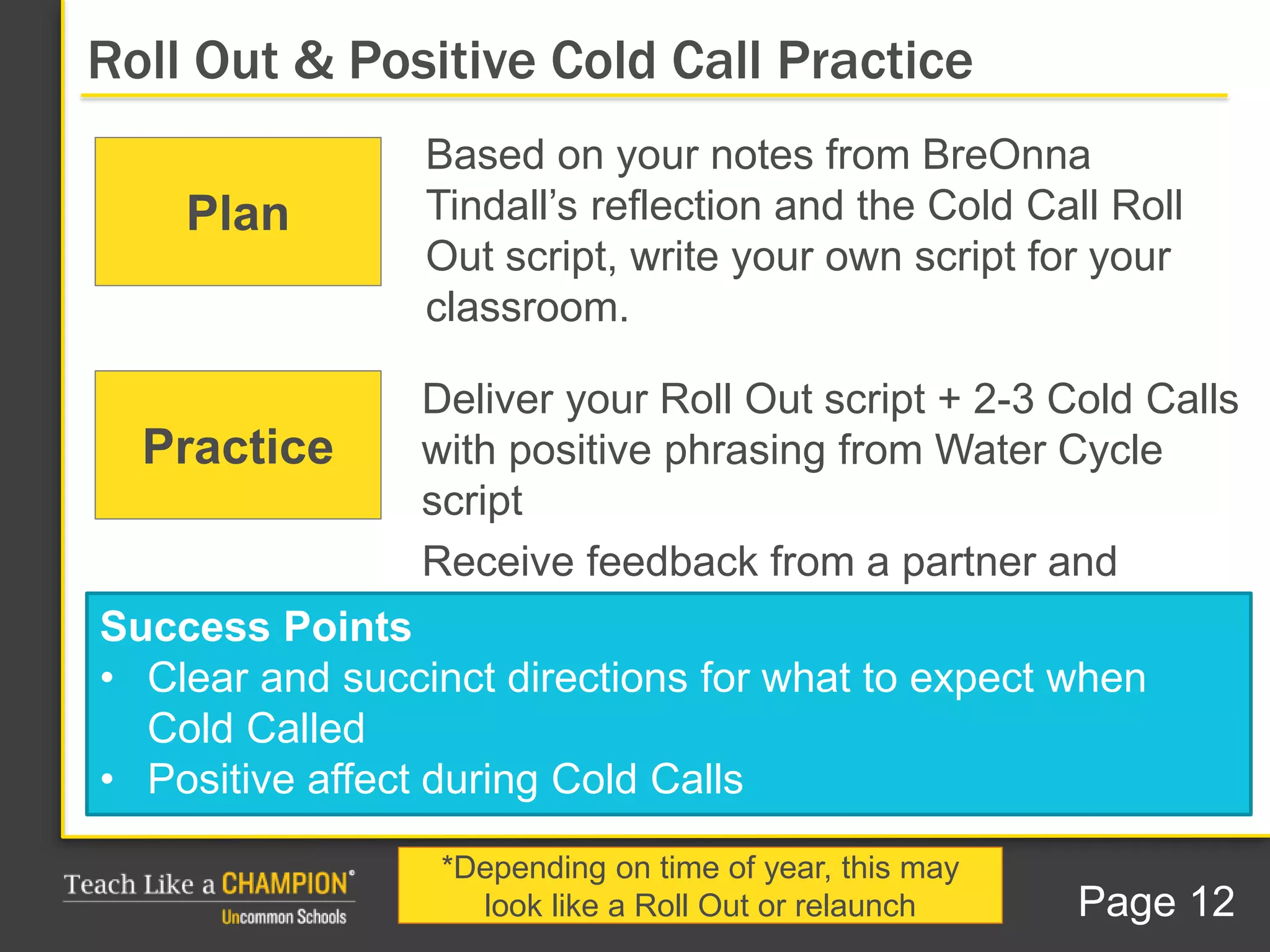 Roll Out & Positive Cold Call Practice

Plan

Based on your notes from BreOnna Tindall's reflection and the Cold Call Roll Out script, write your own script for your classroom.

Practice

Deliver your Roll Out script + 2-3 Cold Calls with positive phrasing from Water Cycle script

Receive feedback from a partner and

Success Points
• Clear and succinct directions for what to expect when Cold Called
• Positive affect during Cold Calls

Teach Like a CHAMPION®
Uncommon Schools

*Depending on time of year, this may look like a Roll Out or relaunch

Page 12